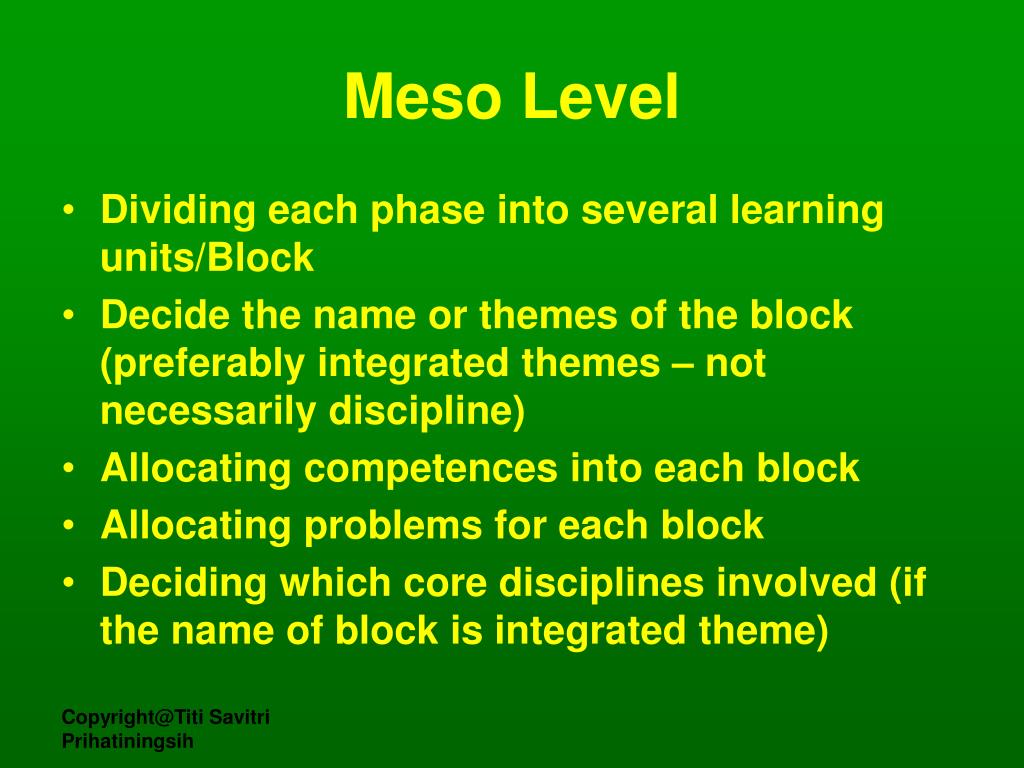 Meso Level

• Dividing each phase into several learning units/Block
• Decide the name or themes of the block (preferably integrated themes – not necessarily discipline)
• Allocating competences into each block
• Allocating problems for each block
• Deciding which core disciplines involved (if the name of block is integrated theme)

Copyright@Titi Savitri Prihatiningsih